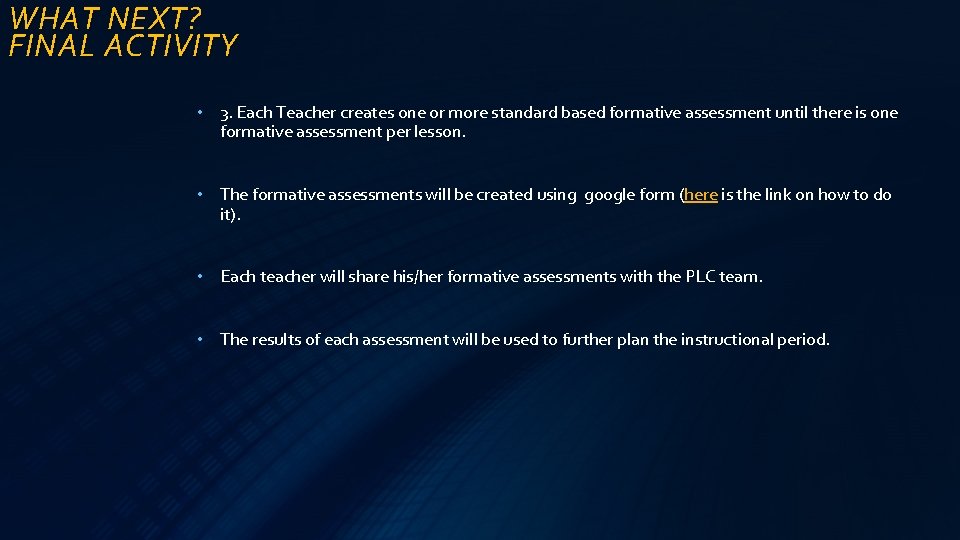 WHAT NEXT?
FINAL ACTIVITY

• 3. Each Teacher creates one or more standard based formative assessment until there is one formative assessment per lesson.

• The formative assessments will be created using google form (here is the link on how to do it).

• Each teacher will share his/her formative assessments with the PLC team.

• The results of each assessment will be used to further plan the instructional period.